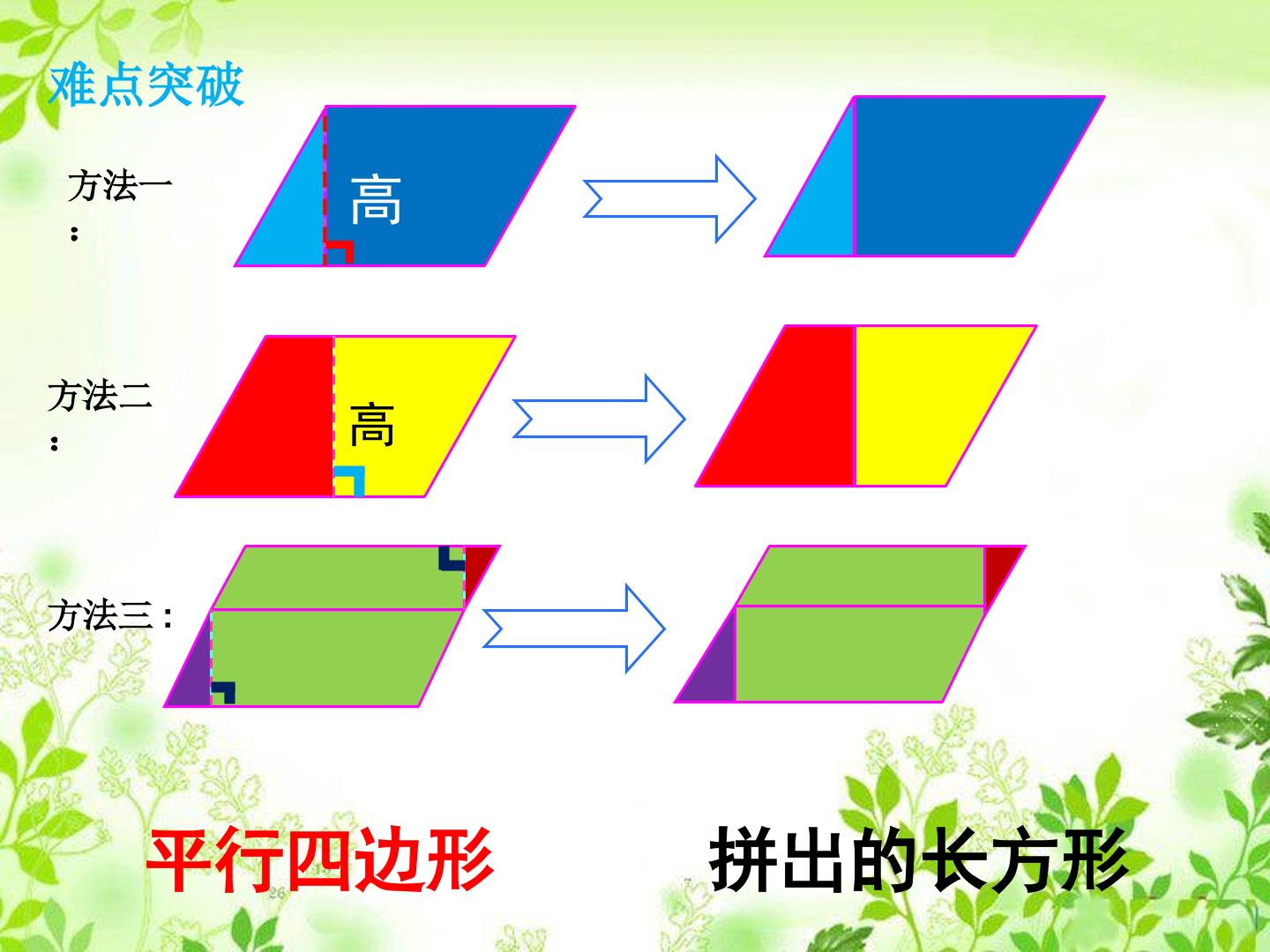 难点突破

方法一:

高

方法二:

高

方法三:

平行四边形

拼出的长方形